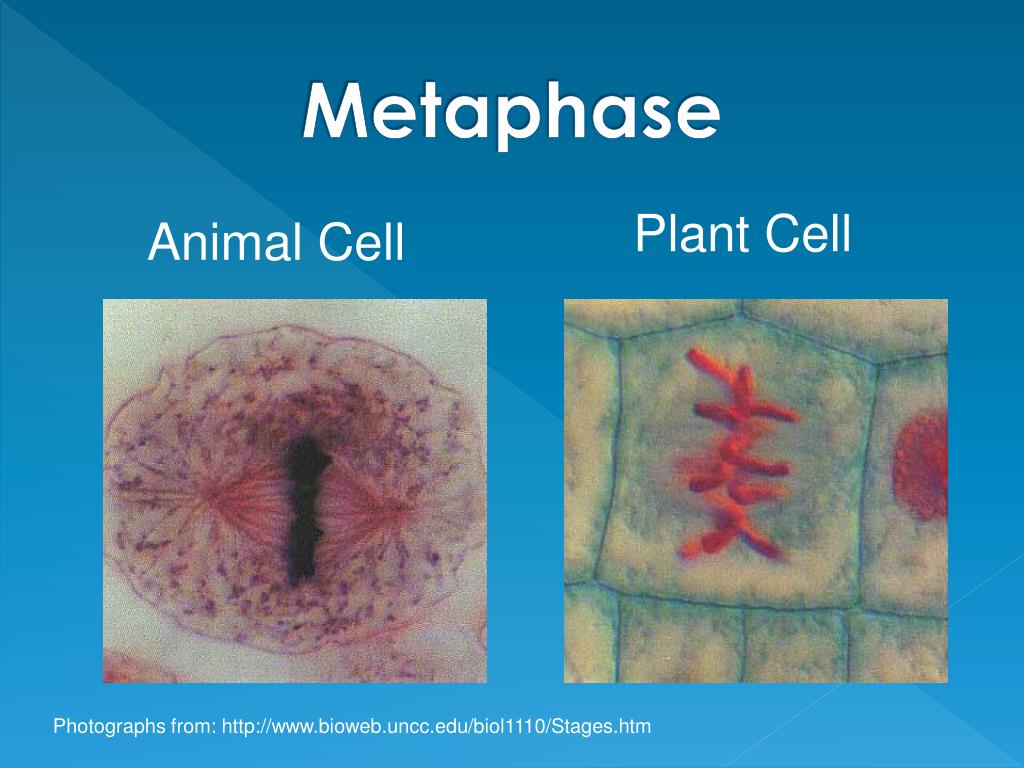 Metaphase

Animal Cell

Plant Cell

Photographs from: http://www.bioweb.uncc.edu/biol1110/Stages.htm